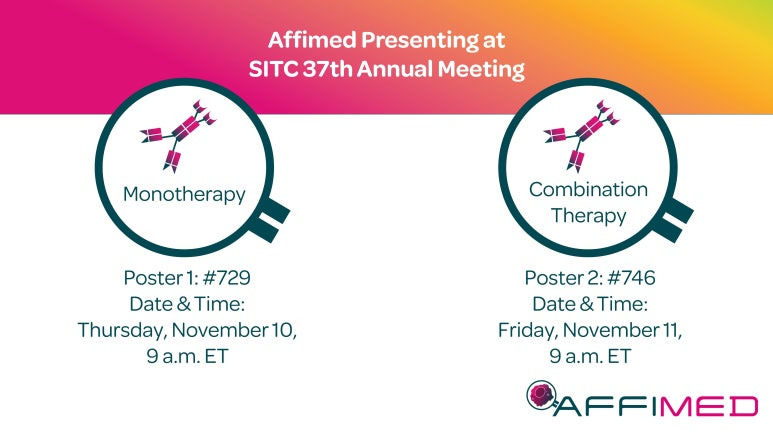 Affimed Presenting at
SITC 37th Annual Meeting

Monotherapy

Poster 1: #729
Date & Time:
Thursday, November 10,
9 a.m. ET

Combination Therapy

Poster 2: #746
Date & Time:
Friday, November 11,
9 a.m. ET

AFFIMED